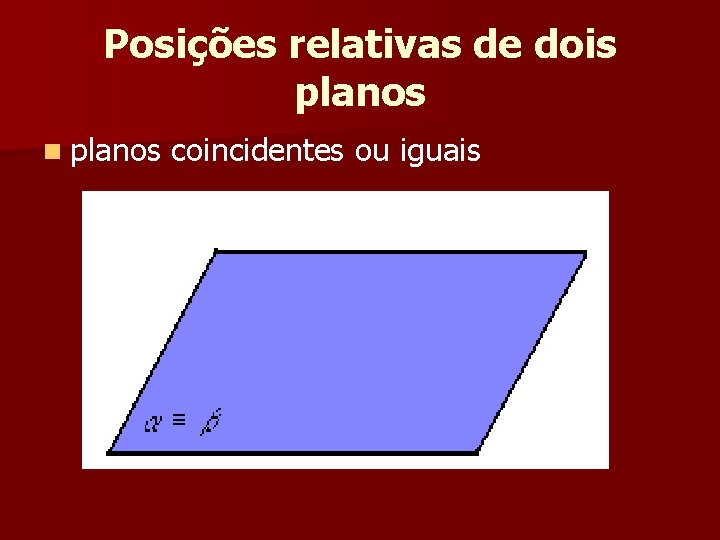 Posições relativas de dois planos

• planos coincidentes ou iguais

$\alpha \equiv \beta$